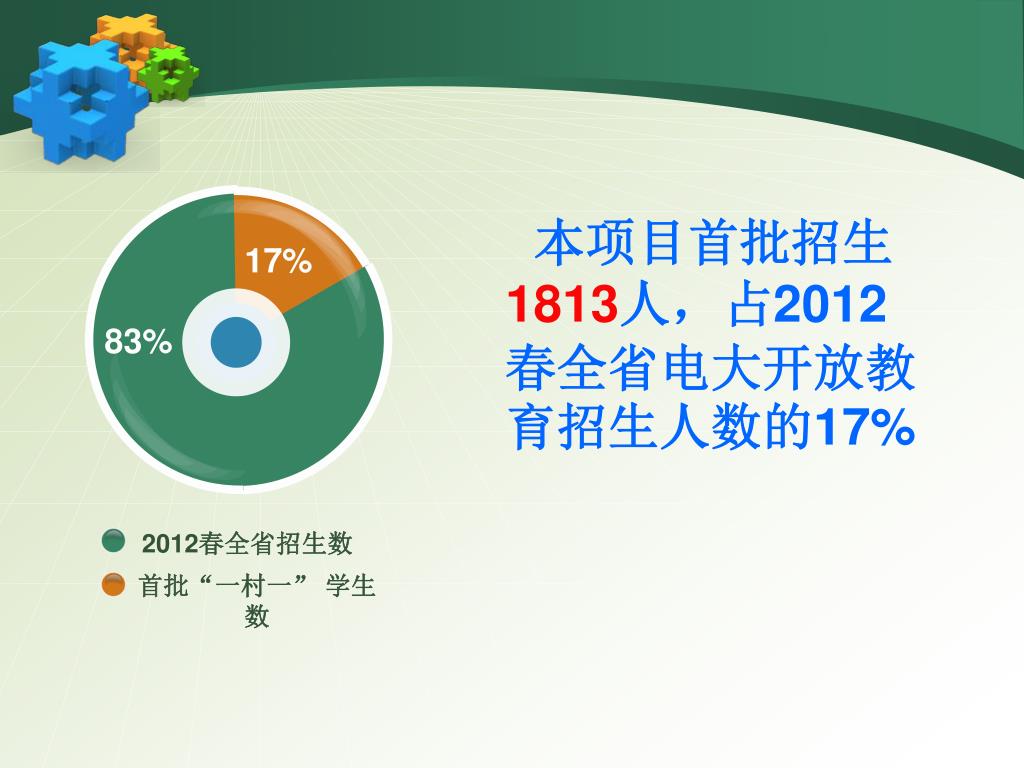 17%

83%

2012春全省招生数

首批“一村一” 学生数

本项目首批招生1813人，占2012春全省电大开放教育招生人数的17%